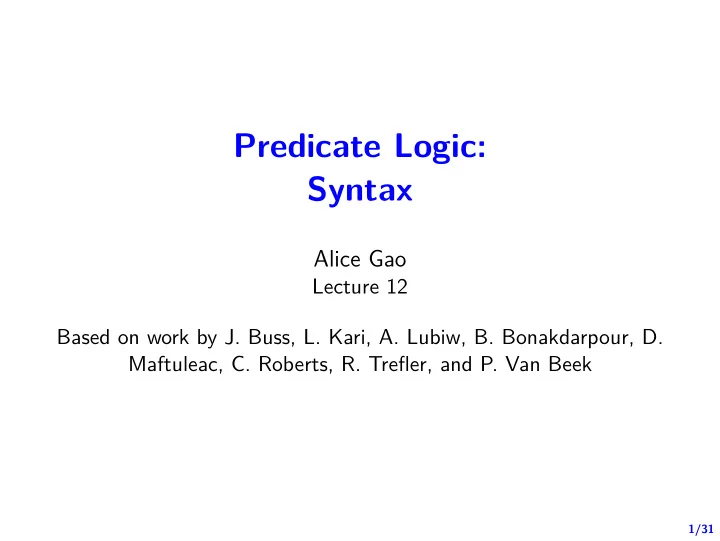 Predicate Logic:
Syntax

Alice Gao
Lecture 12

Based on work by J. Buss, L. Kari, A. Lubiw, B. Bonakdarpour, D. Maftuleac, C. Roberts, R. Trefler, and P. Van Beek

1/31